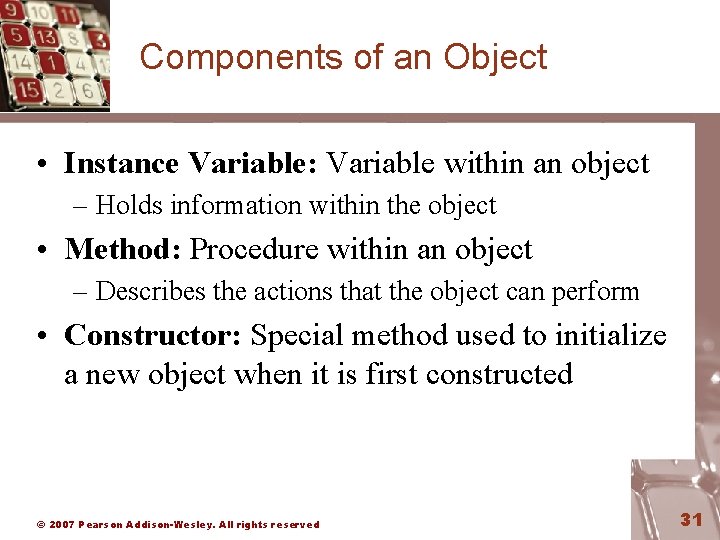 Components of an Object

• Instance Variable: Variable within an object
 – Holds information within the object
• Method: Procedure within an object
 – Describes the actions that the object can perform
• Constructor: Special method used to initialize a new object when it is first constructed

© 2007 Pearson Addison-Wesley. All rights reserved

31